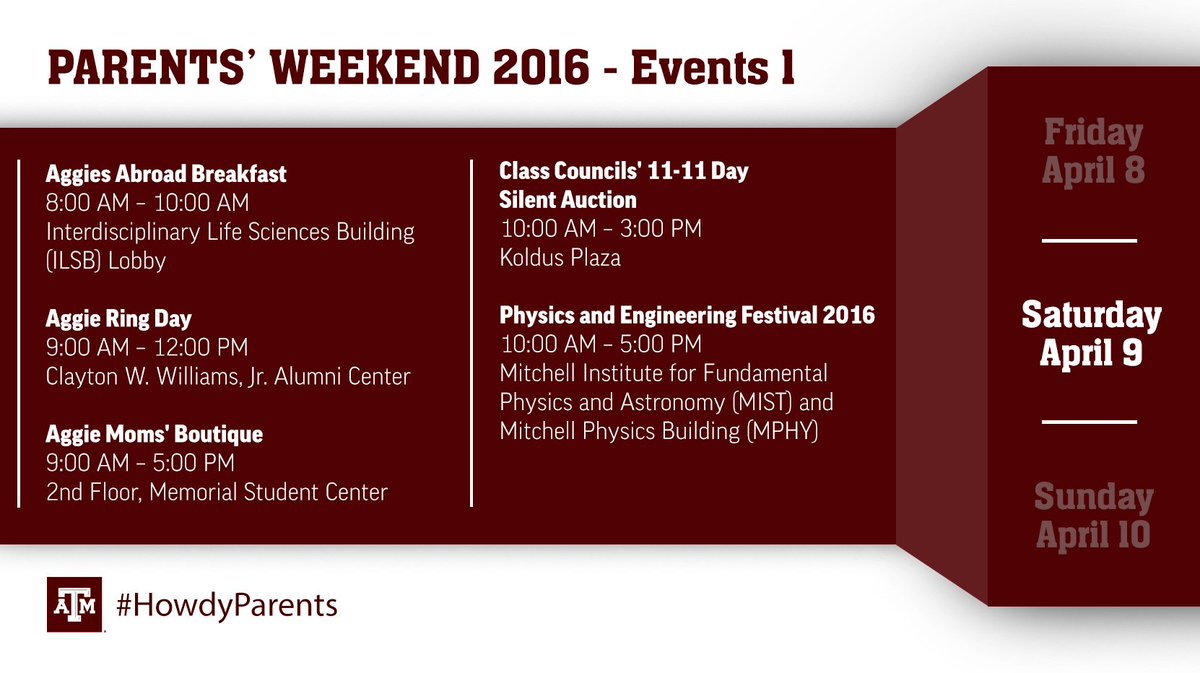 PARENTS' WEEKEND 2016 - Events 1

Aggies Abroad Breakfast
8:00 AM – 10:00 AM
Interdisciplinary Life Sciences Building (ILSB) Lobby

Aggie Ring Day
9:00 AM – 12:00 PM
Clayton W. Williams, Jr. Alumni Center

Aggie Moms' Boutique
9:00 AM – 5:00 PM
2nd Floor, Memorial Student Center

Class Councils' 11-11 Day Silent Auction
10:00 AM – 3:00 PM
Koldus Plaza

Physics and Engineering Festival 2016
10:00 AM – 5:00 PM
Mitchell Institute for Fundamental Physics and Astronomy (MIST) and Mitchell Physics Building (MPHY)

Friday April 8

Saturday April 9

Sunday April 10

ATM #HowdyParents